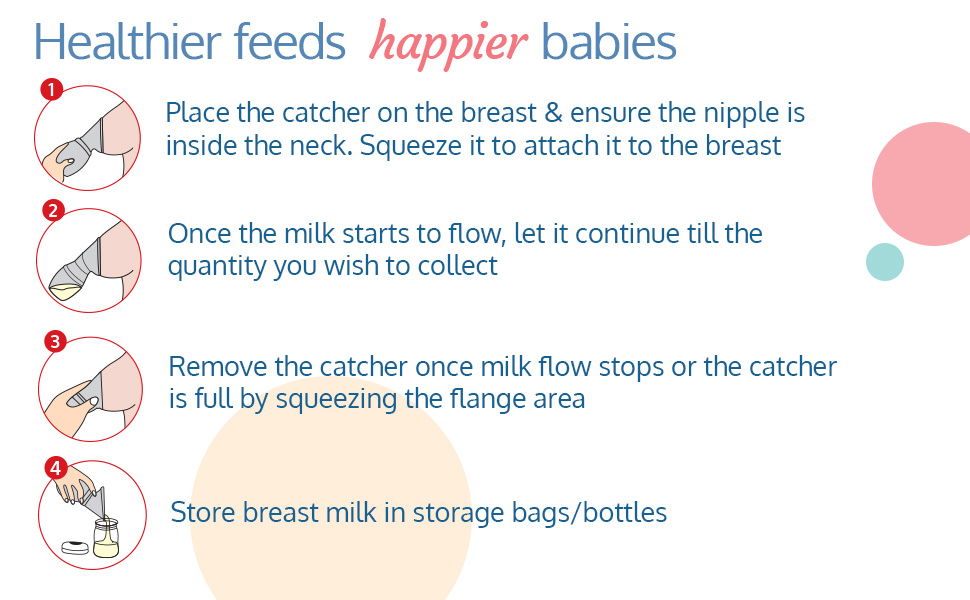 Healthier feeds happier babies

1 Place the catcher on the breast & ensure the nipple is inside the neck. Squeeze it to attach it to the breast

2 Once the milk starts to flow, let it continue till the quantity you wish to collect

3 Remove the catcher once milk flow stops or the catcher is full by squeezing the flange area

4 Store breast milk in storage bags/bottles